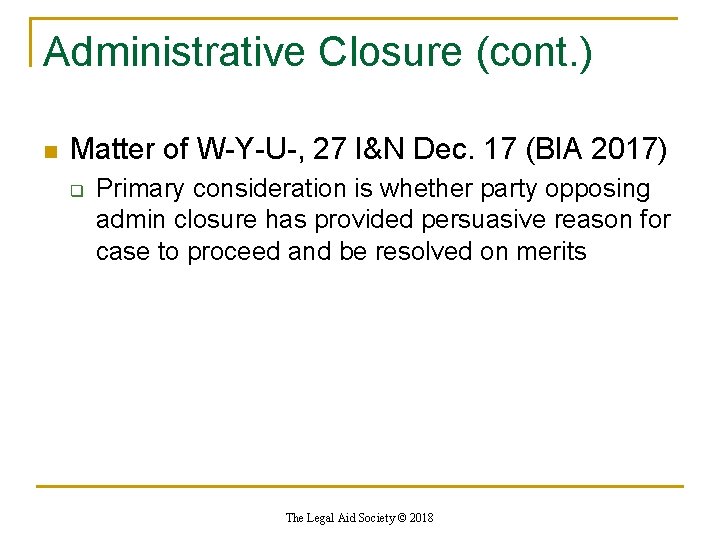 Administrative Closure (cont.)

Matter of W-Y-U-, 27 I&N Dec. 17 (BIA 2017)

Primary consideration is whether party opposing admin closure has provided persuasive reason for case to proceed and be resolved on merits

The Legal Aid Society © 2018